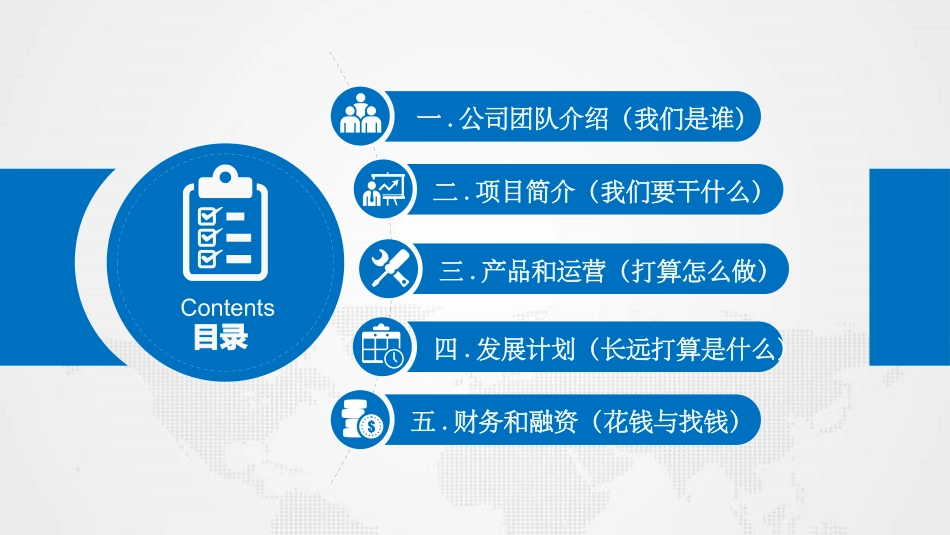 Contents
目录

一. 公司团队介绍（我们是谁）

二. 项目简介（我们要干什么）

三. 产品和运营（打算怎么做）

四. 发展计划（长远打算是什么）

五. 财务和融资（花钱与找钱）